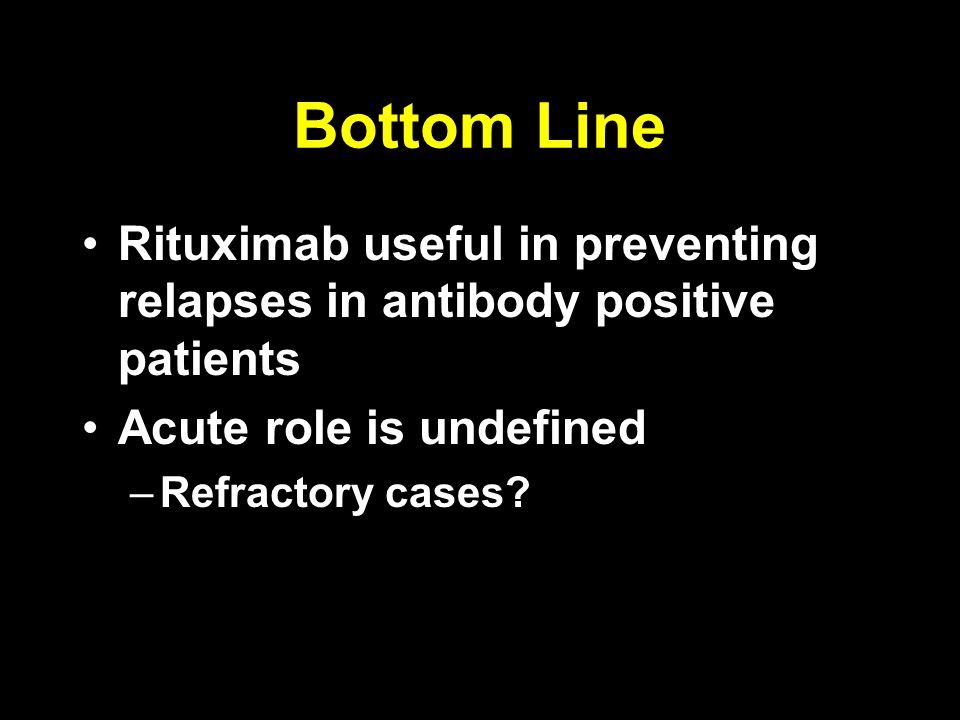 Bottom Line

• Rituximab useful in preventing relapses in antibody positive patients
• Acute role is undefined
– Refractory cases?